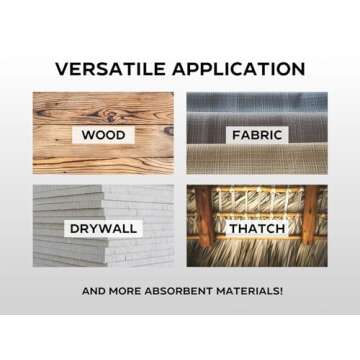 VERSATILE APPLICATION

WOOD

FABRIC

DRYWALL

THATCH

AND MORE ABSORBENT MATERIALS!